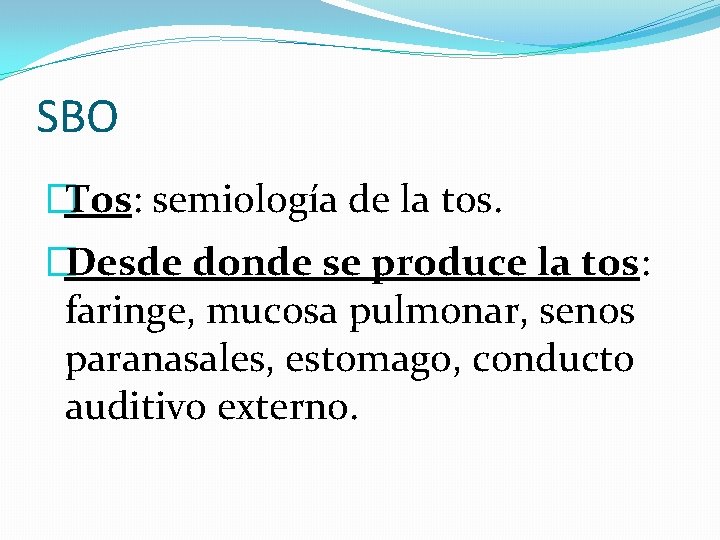 SBO

Tos: semiología de la tos.

Desde donde se produce la tos: faringe, mucosa pulmonar, senos paranasales, estomago, conducto auditivo externo.